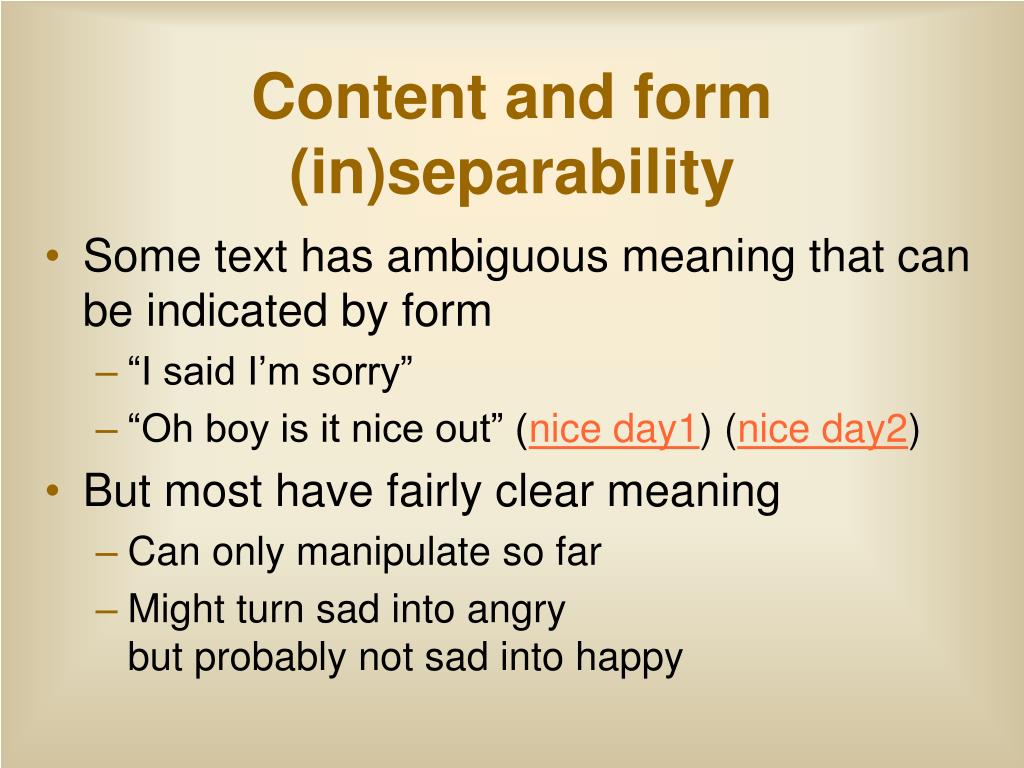 Content and form (in)separability

• Some text has ambiguous meaning that can be indicated by form
– “I said I’m sorry”
– “Oh boy is it nice out” (nice day1) (nice day2)
• But most have fairly clear meaning
– Can only manipulate so far
– Might turn sad into angry
but probably not sad into happy